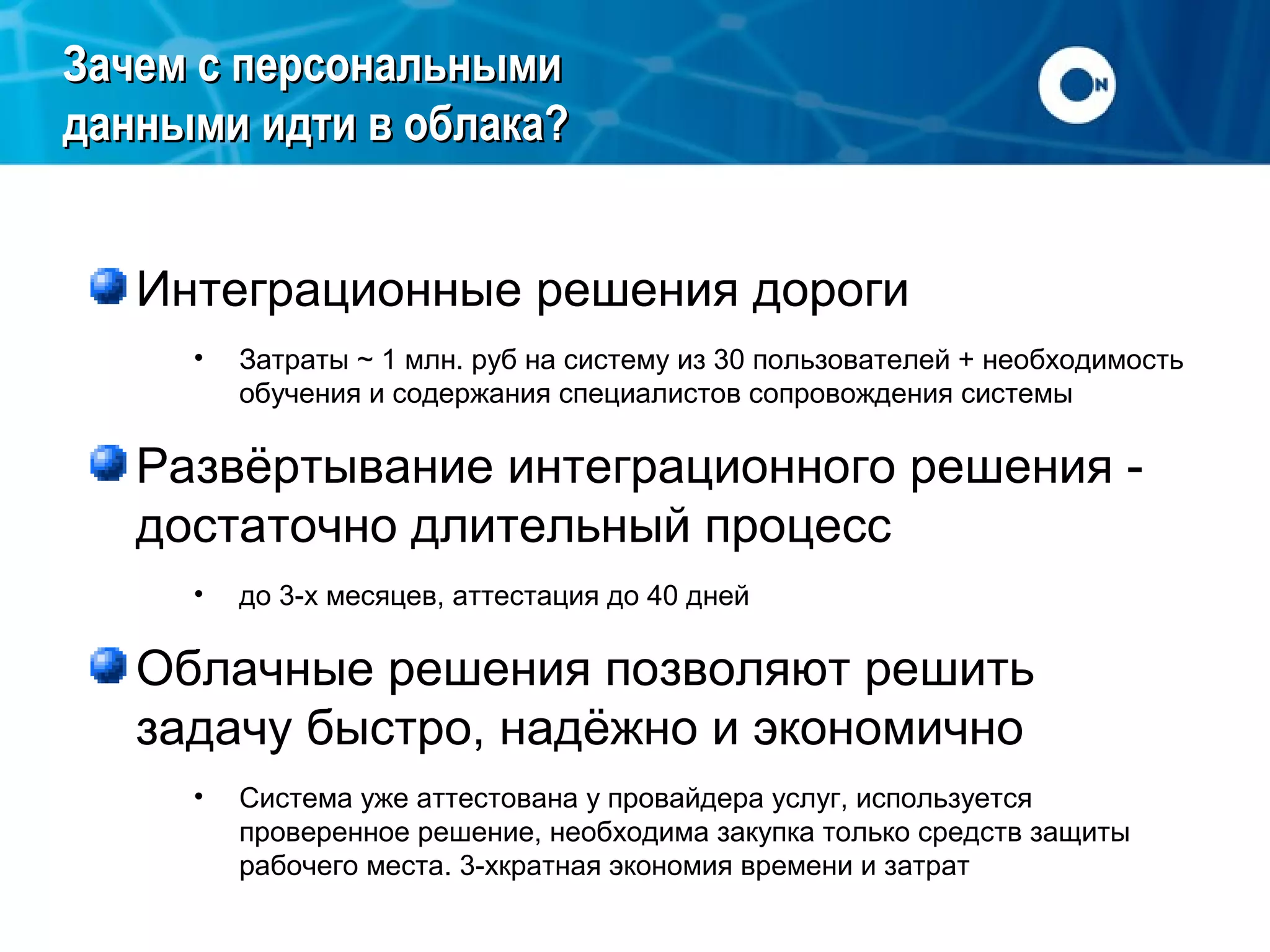 Зачем с персональными данными идти в облака?

ON

Интеграционные решения дороги

• Затраты ~ 1 млн. руб на систему из 30 пользователей + необходимость обучения и содержания специалистов сопровождения системы

Развёртывание интеграционного решения - достаточно длительный процесс

• до 3-х месяцев, аттестация до 40 дней

Облачные решения позволяют решить задачу быстро, надёжно и экономично

• Система уже аттестована у провайдера услуг, используется проверенное решение, необходима закупка только средств защиты рабочего места. 3-хкратная экономия времени и затрат